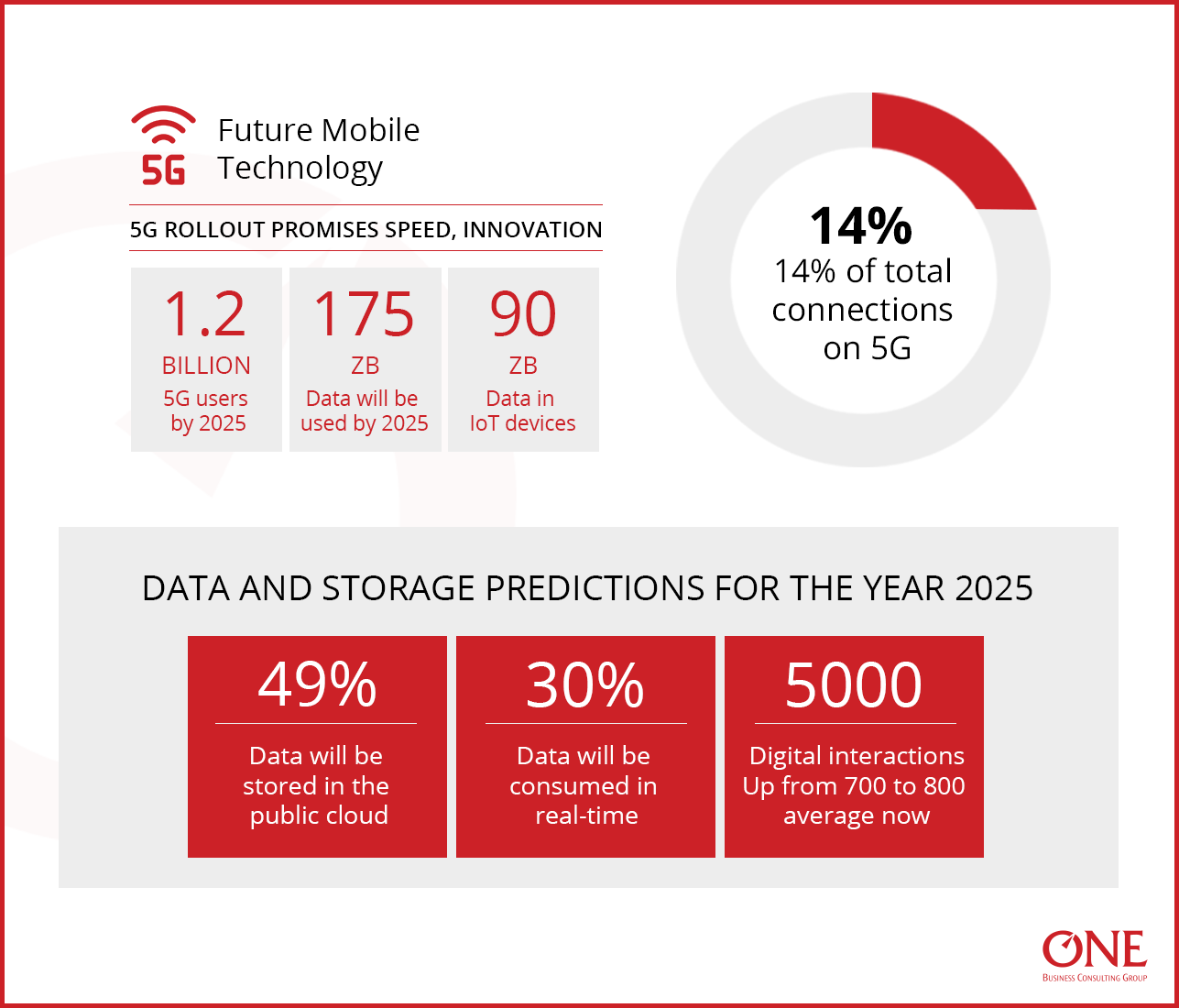 5G

Future Mobile Technology

5G ROLLOUT PROMISES SPEED, INNOVATION

1.2
BILLION
5G users by 2025

175
ZB
Data will be used by 2025

90
ZB
Data in IoT devices

14%
14% of total connections on 5G

DATA AND STORAGE PREDICTIONS FOR THE YEAR 2025

49%
Data will be stored in the public cloud

30%
Data will be consumed in real-time

5000
Digital interactions Up from 700 to 800 average now

ONE
BUSINESS CONSULTING GROUP